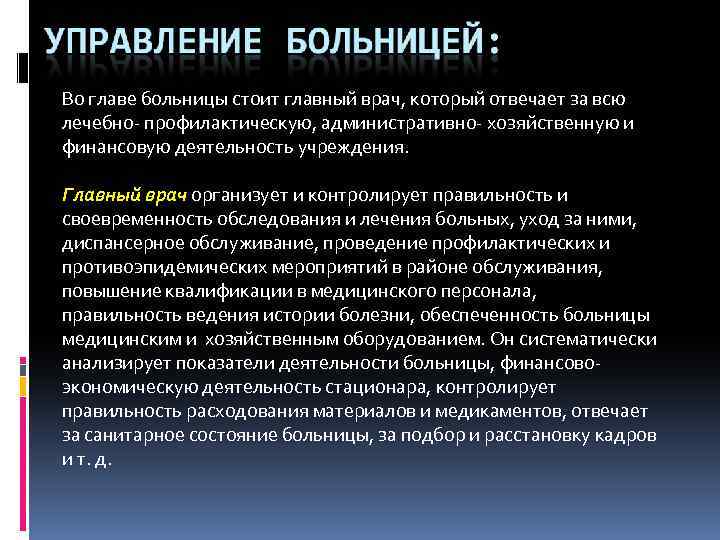 УПРАВЛЕНИЕ БОЛЬНИЦЕЙ:

Во главе больницы стоит главный врач, который отвечает за всю лечебно- профилактическую, административно- хозяйственную и финансовую деятельность учреждения.

Главный врач организует и контролирует правильность и своевременность обследования и лечения больных, уход за ними, диспансерное обслуживание, проведение профилактических и противоэпидемических мероприятий в районе обслуживания, повышение квалификации в медицинского персонала, правильность ведения истории болезни, обеспеченность больницы медицинским и хозяйственным оборудованием. Он систематически анализирует показатели деятельности больницы, финансово-экономическую деятельность стационара, контролирует правильность расходования материалов и медикаментов, отвечает за санитарное состояние больницы, за подбор и расстановку кадров и т. д.